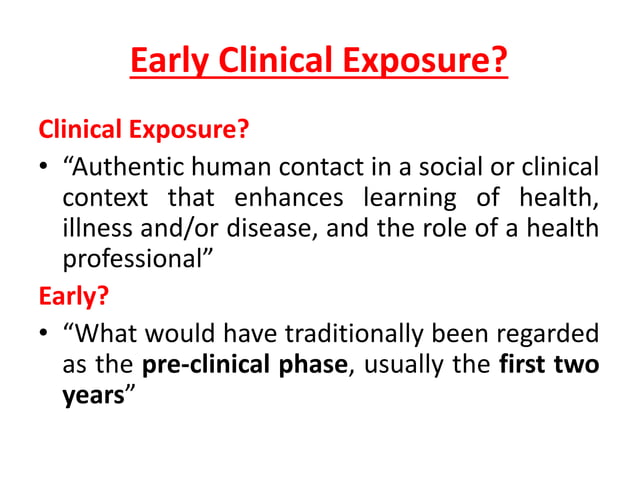 Early Clinical Exposure?

Clinical Exposure?

• “Authentic human contact in a social or clinical context that enhances learning of health, illness and/or disease, and the role of a health professional”

Early?

• “What would have traditionally been regarded as the pre-clinical phase, usually the first two years”